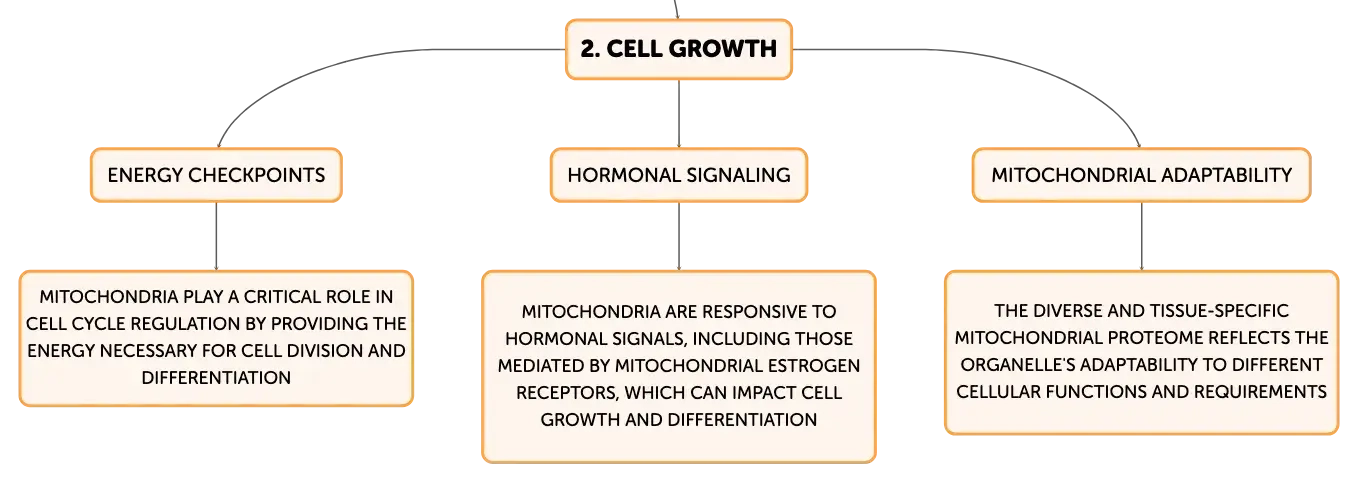 2. CELL GROWTH

ENERGY CHECKPOINTS

MITOCHONDRIA PLAY A CRITICAL ROLE IN CELL CYCLE REGULATION BY PROVIDING THE ENERGY NECESSARY FOR CELL DIVISION AND DIFFERENTIATION

HORMONAL SIGNALING

MITOCHONDRIA ARE RESPONSIVE TO HORMONAL SIGNALS, INCLUDING THOSE MEDIATED BY MITOCHONDRIAL ESTROGEN RECEPTORS, WHICH CAN IMPACT CELL GROWTH AND DIFFERENTIATION

MITOCHONDRIAL ADAPTABILITY

THE DIVERSE AND TISSUE-SPECIFIC MITOCHONDRIAL PROTEOME REFLECTS THE ORGANELLE'S ADAPTABILITY TO DIFFERENT CELLULAR FUNCTIONS AND REQUIREMENTS